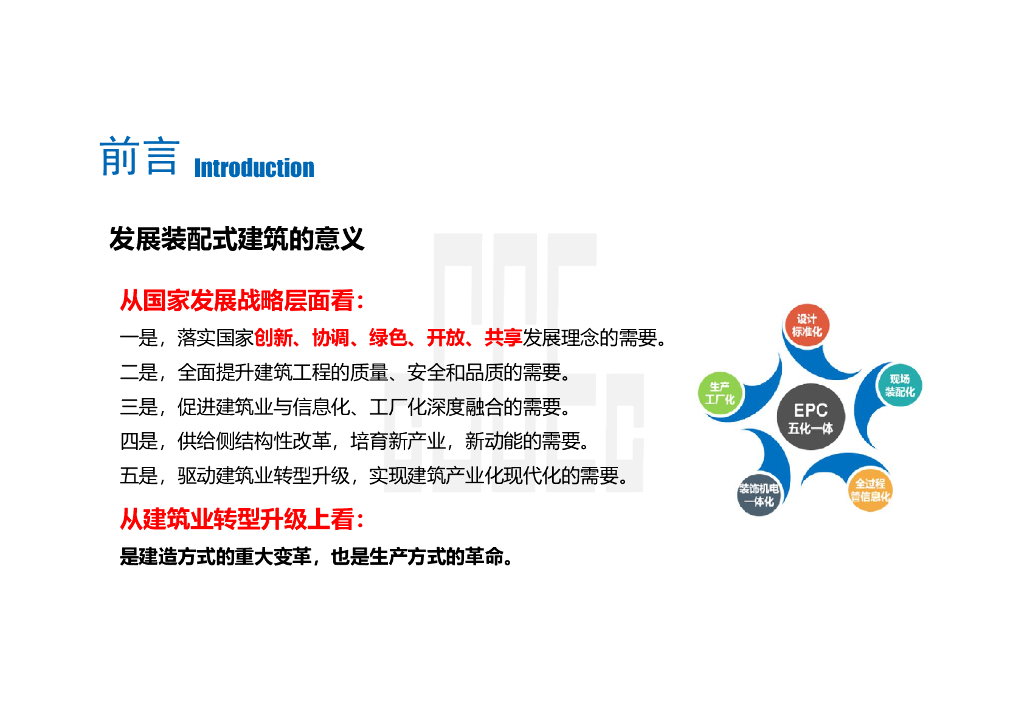 前言 Introduction

发展装配式建筑的意义

从国家发展战略层面看:

一是，落实国家创新、协调、绿色、开放、共享发展理念的需要。

二是，全面提升建筑工程的质量、安全和品质的需要。

三是，促进建筑业与信息化、工厂化深度融合的需要。

四是，供给侧结构性改革，培育新产业，新动能的需要。

五是，驱动建筑业转型升级，实现建筑产业化现代化的需要。

从建筑业转型升级上看:

是建造方式的重大变革，也是生产方式的革命。

设计标准化

现场装配化

全过程管信息化

装饰机电一体化

生产工厂化

EPC 五化一体